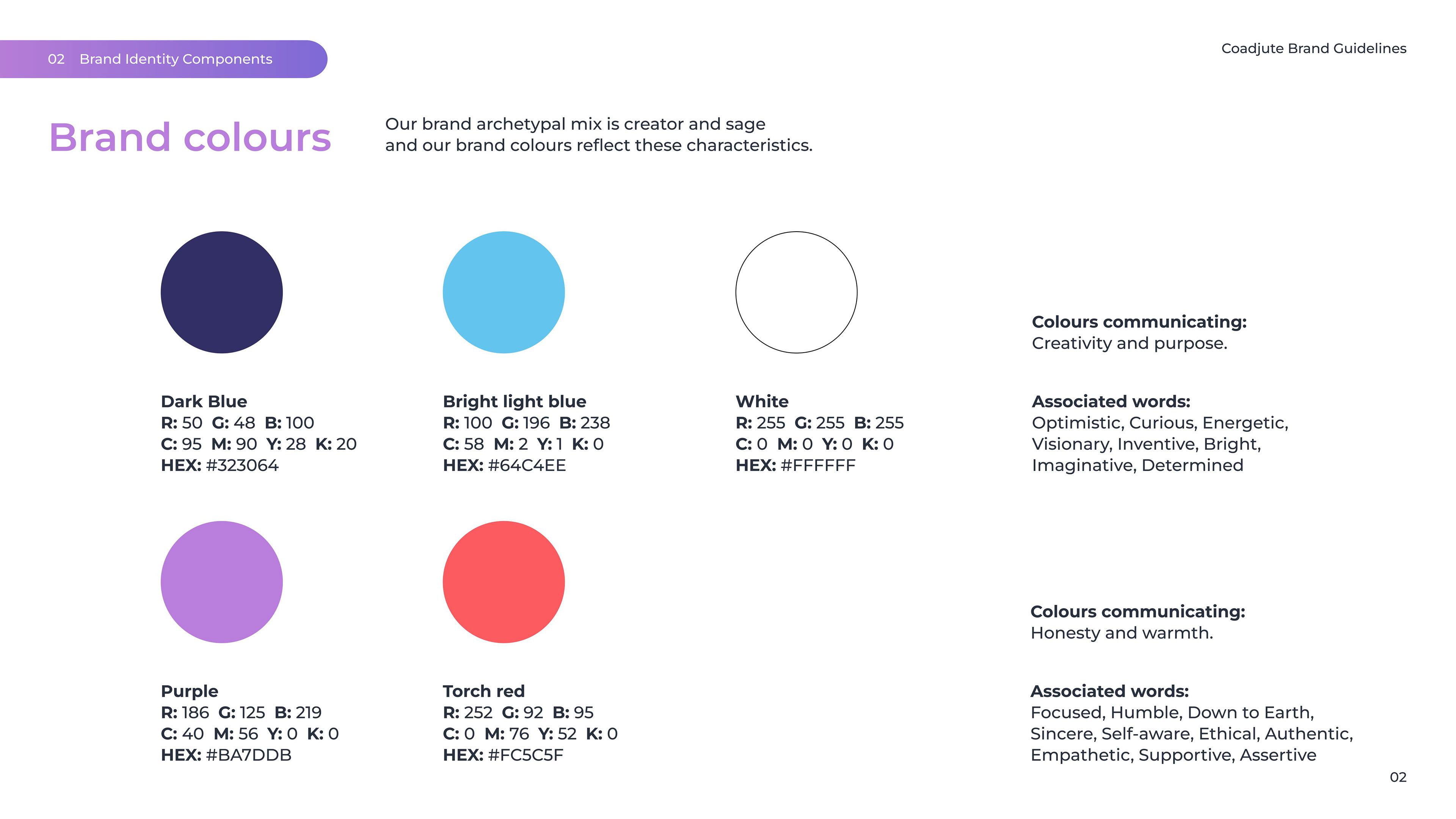 02 Brand Identity Components

Coadjute Brand Guidelines

Brand colours

Our brand archetypal mix is creator and sage and our brand colours reflect these characteristics.

Dark Blue
R: 50 G: 48 B: 100
C: 95 M: 90 Y: 28 K: 20
HEX: #323064

Bright light blue
R: 100 G: 196 B: 238
C: 58 M: 2 Y: 1 K: 0
HEX: #64C4EE

White
R: 255 G: 255 B: 255
C: 0 M: 0 Y: 0 K: 0
HEX: #FFFFFF

Colours communicating:
Creativity and purpose.

Associated words:
Optimistic, Curious, Energetic, Visionary, Inventive, Bright, Imaginative, Determined

Purple
R: 186 G: 125 B: 219
C: 40 M: 56 Y: 0 K: 0
HEX: #BA7DDB

Torch red
R: 252 G: 92 B: 95
C: 0 M: 76 Y: 52 K: 0
HEX: #FC5C5F

Colours communicating:
Honesty and warmth.

Associated words:
Focused, Humble, Down to Earth, Sincere, Self-aware, Ethical, Authentic, Empathetic, Supportive, Assertive

02